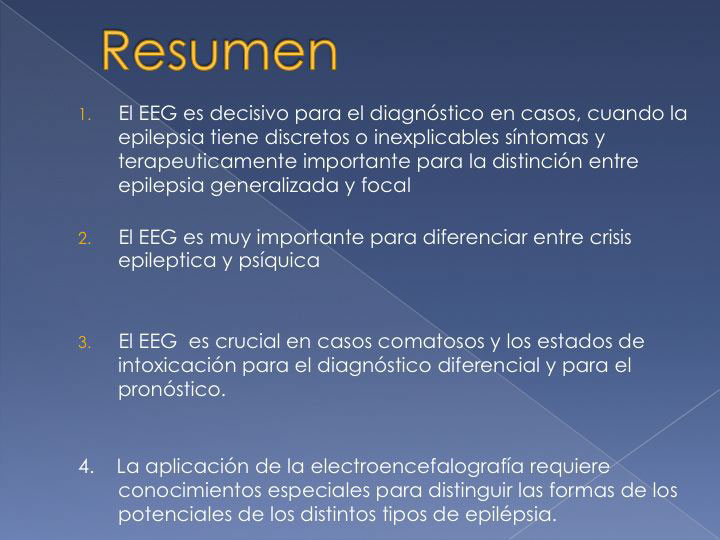 Resumen

1. El EEG es decisivo para el diagnóstico en casos, cuando la epilepsia tiene discretos o inexplicables síntomas y terapeuticamente importante para la distinción entre epilepsia generalizada y focal

2. El EEG es muy importante para diferenciar entre crisis epileptica y psíquica

3. El EEG es crucial en casos comatosos y los estados de intoxicación para el diagnóstico diferencial y para el pronóstico.

4. La aplicación de la electroencefalografía requiere conocimientos especiales para distinguir las formas de los potenciales de los distintos tipos de epilépsia.